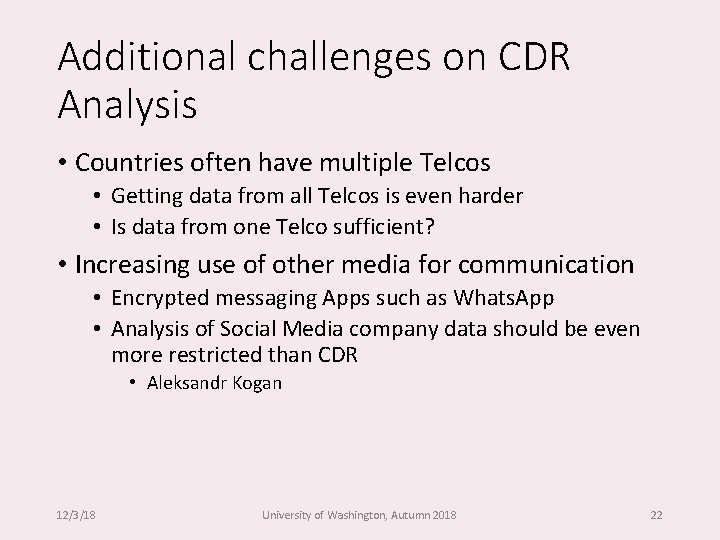 Additional challenges on CDR Analysis

• Countries often have multiple Telcos
  • Getting data from all Telcos is even harder
  • Is data from one Telco sufficient?
• Increasing use of other media for communication
  • Encrypted messaging Apps such as WhatsApp
  • Analysis of Social Media company data should be even more restricted than CDR
    • Aleksandr Kogan

12/3/18

University of Washington, Autumn 2018

22